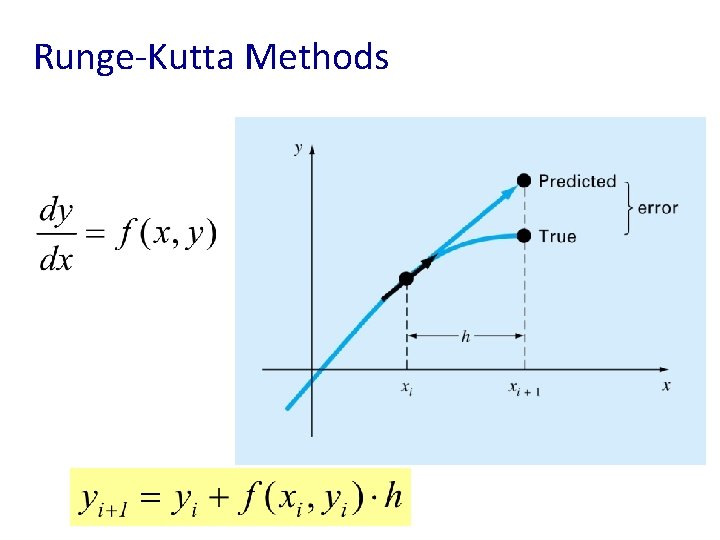 Runge-Kutta Methods

$\frac{dy}{dx} = f(x, y)$

$y$

Predicted

error

True

$h$

$x_i$

$x_{i+1}$

$x$

$y_{i+1} = y_i + f(x_i, y_i) \cdot h$